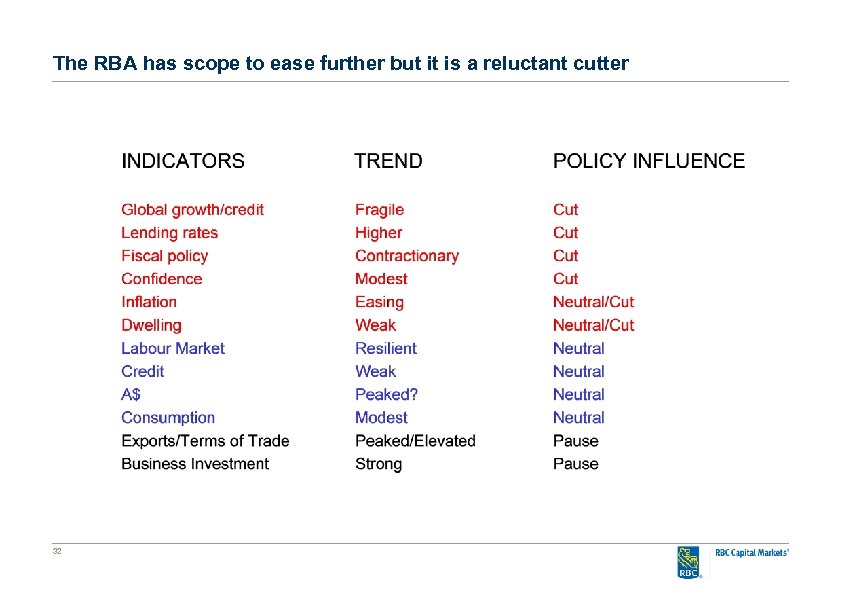 The RBA has scope to ease further but it is a reluctant cutter

| INDICATORS | TREND | POLICY INFLUENCE |
|---|---|---|
| Global growth/credit | Fragile | Cut |
| Lending rates | Higher | Cut |
| Fiscal policy | Contractionary | Cut |
| Confidence | Modest | Cut |
| Inflation | Easing | Neutral/Cut |
| Dwelling | Weak | Neutral/Cut |
| Labour Market | Resilient | Neutral |
| Credit | Weak | Neutral |
| A$ | Peaked? | Neutral |
| Consumption | Modest | Neutral |
| Exports/Terms of Trade | Peaked/Elevated | Pause |
| Business Investment | Strong | Pause |

32

RBC

RBC Capital Markets